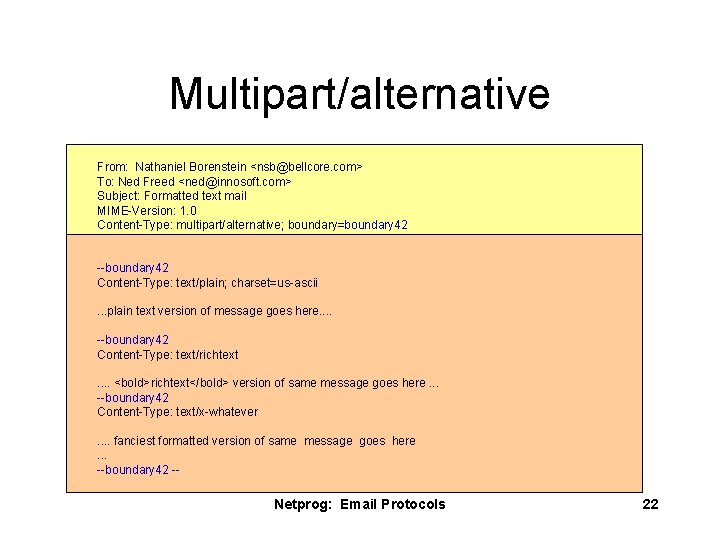 Multipart/alternative

From: Nathaniel Borenstein <nsb@bellcore.com>
To: Ned Freed <ned@innosoft.com>
Subject: Formatted text mail
MIME-Version: 1.0
Content-Type: multipart/alternative; boundary=boundary42

--boundary42
Content-Type: text/plain; charset=us-ascii

...plain text version of message goes here....

--boundary42
Content-Type: text/richtext

.... <bold>richtext</bold> version of same message goes here ...
--boundary42
Content-Type: text/x-whatever

.... fanciest formatted version of same message goes here
...
--boundary42 --

Netprog: Email Protocols

22